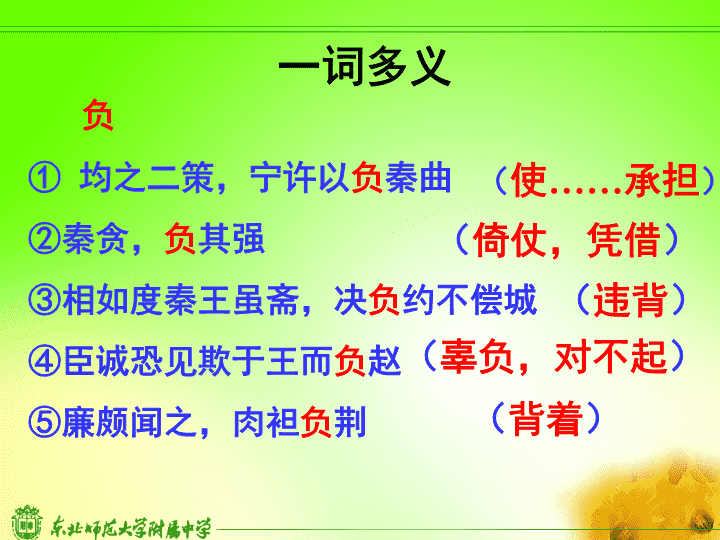 一词多义

负

① 均之二策，宁许以负秦曲 （使……承担）

②秦贪，负其强 （倚仗，凭借）

③相如度秦王虽斋，决负约不偿城 （违背）

④臣诚恐见欺于王而负赵（辜负，对不起）

⑤廉颇闻之，肉袒负荆 （背着）

东北师范大学附属中学